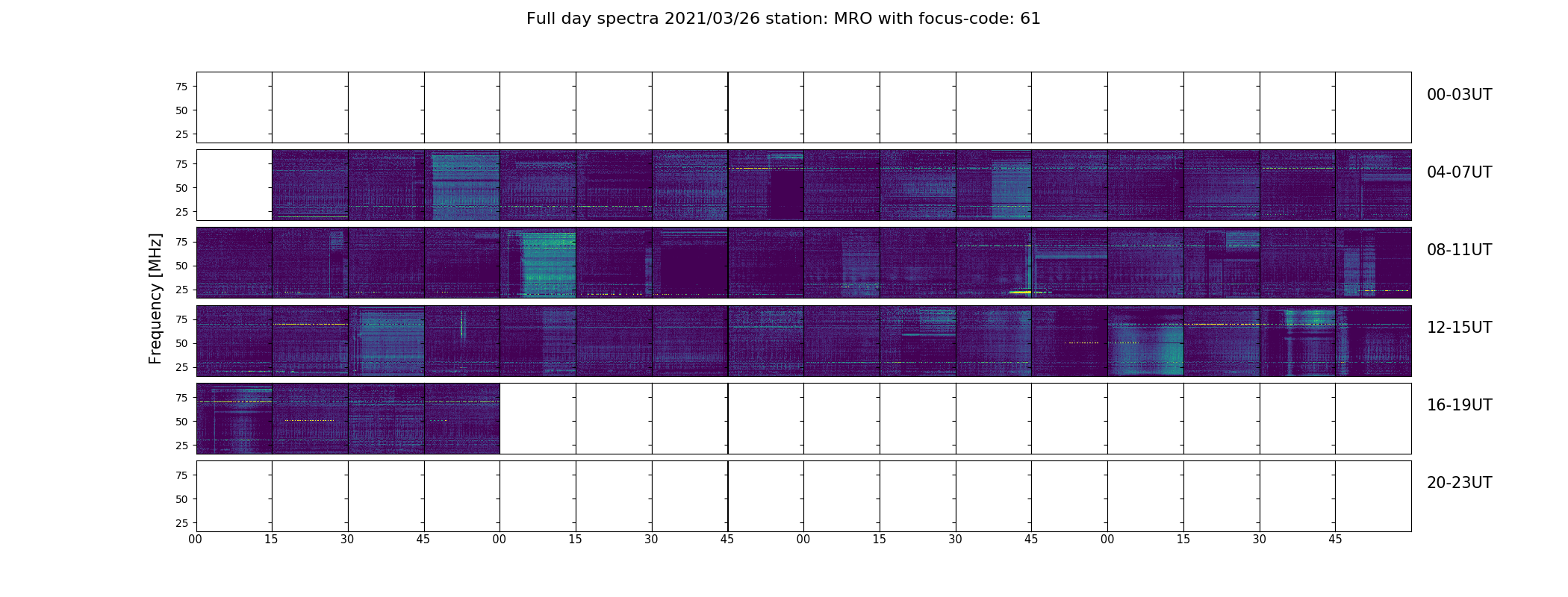 Full day spectra 2021/03/26 station: MRO with focus-code: 61

Frequency [MHz]

75
50
25
00-03UT

75
50
25
04-07UT

75
50
25
08-11UT

75
50
25
12-15UT

75
50
25
16-19UT

75
50
25
20-23UT

00 15 30 45 00 15 30 45 00 15 30 45 00 15 30 45